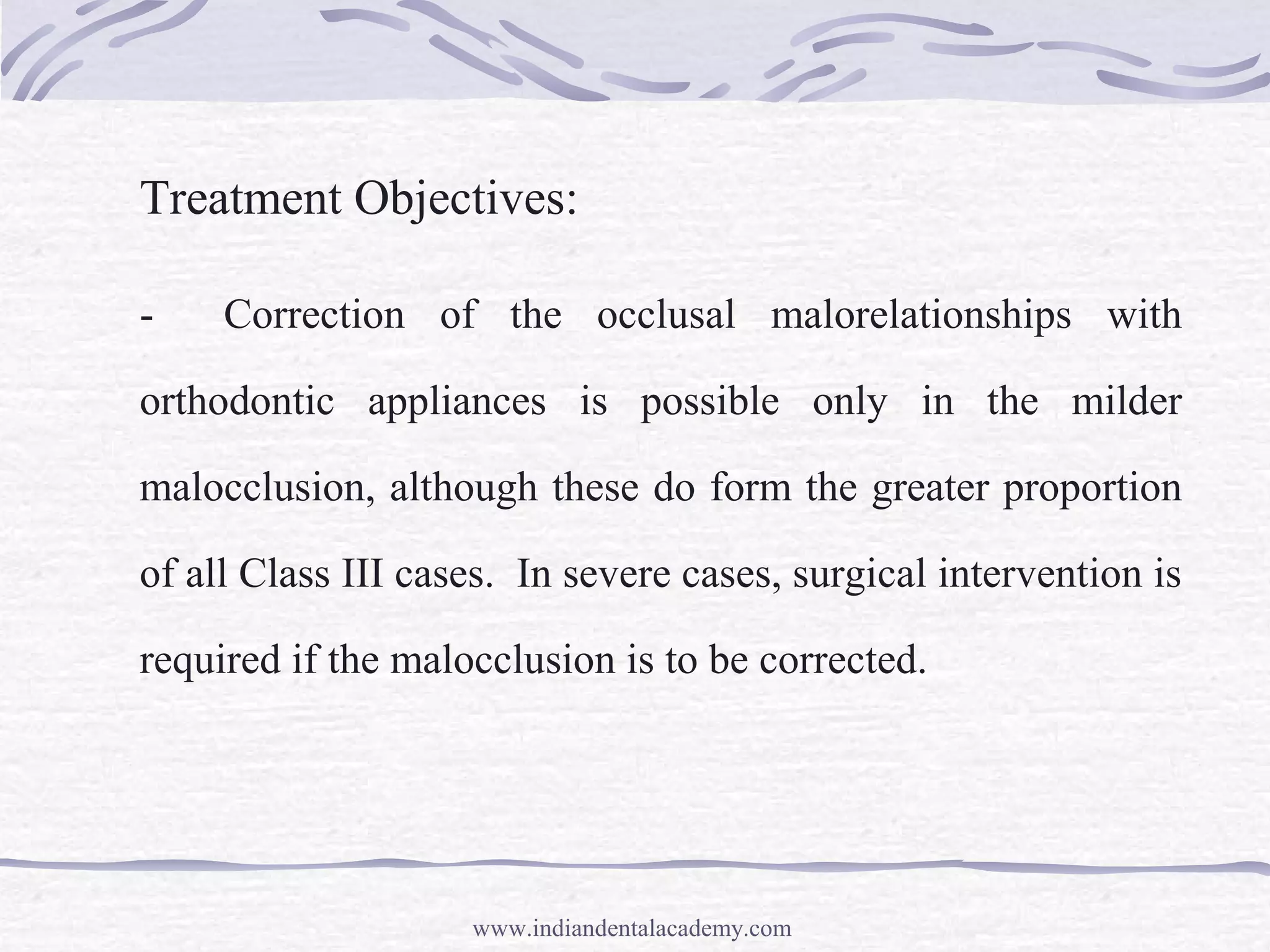 Treatment Objectives:

- Correction of the occlusal malorelationships with orthodontic appliances is possible only in the milder malocclusion, although these do form the greater proportion of all Class III cases. In severe cases, surgical intervention is required if the malocclusion is to be corrected.

www.indiandentalacademy.com